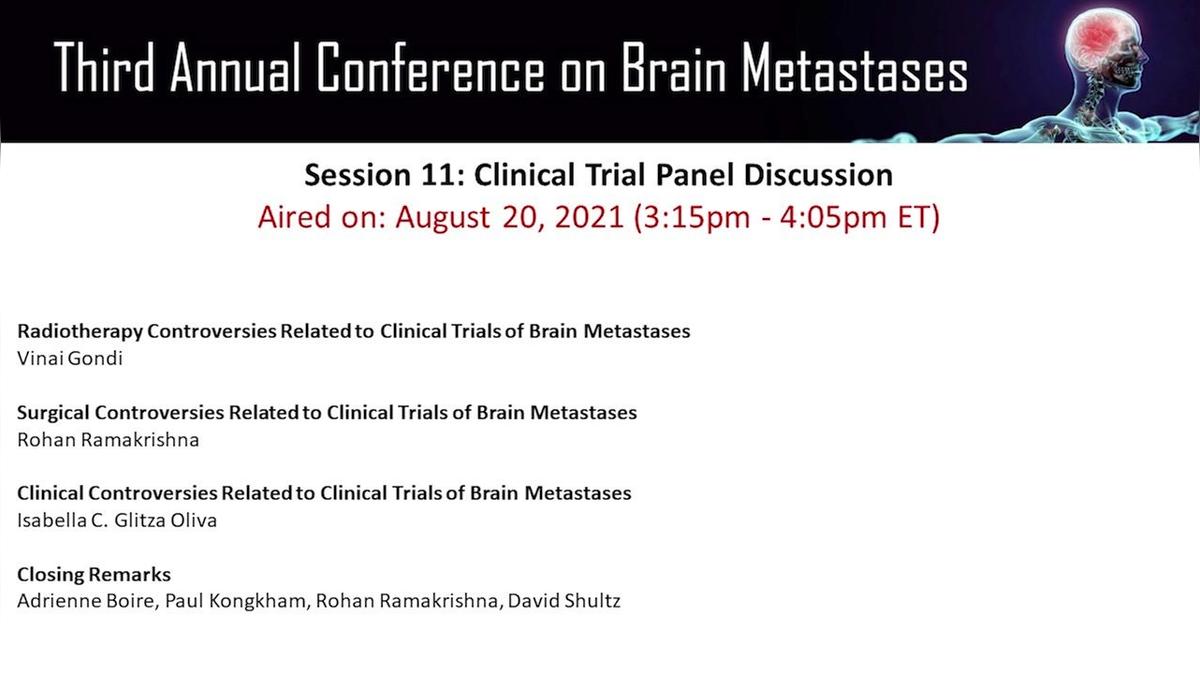 Third Annual Conference on Brain Metastases

Session 11: Clinical Trial Panel Discussion
Aired on: August 20, 2021 (3:15pm - 4:05pm ET)

Radiotherapy Controversies Related to Clinical Trials of Brain Metastases
Vinai Gondi

Surgical Controversies Related to Clinical Trials of Brain Metastases
Rohan Ramakrishna

Clinical Controversies Related to Clinical Trials of Brain Metastases
Isabella C. Glitza Oliva

Closing Remarks
Adrienne Boire, Paul Kongkham, Rohan Ramakrishna, David Shultz